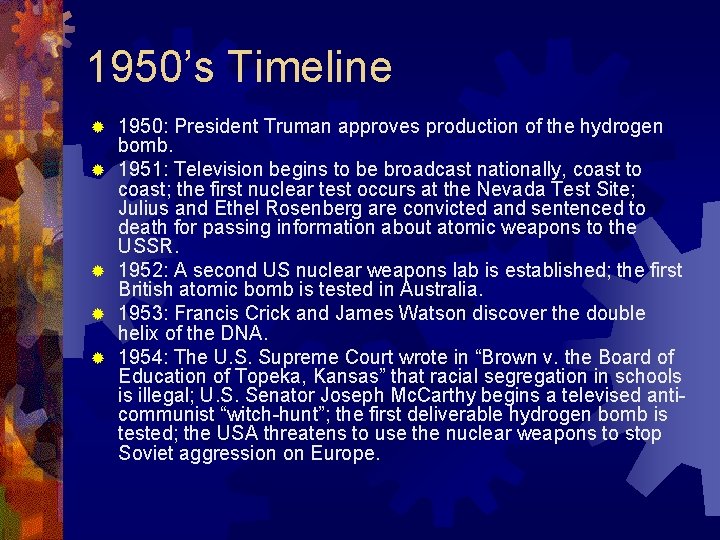 1950’s Timeline

1950: President Truman approves production of the hydrogen bomb.

1951: Television begins to be broadcast nationally, coast to coast; the first nuclear test occurs at the Nevada Test Site; Julius and Ethel Rosenberg are convicted and sentenced to death for passing information about atomic weapons to the USSR.

1952: A second US nuclear weapons lab is established; the first British atomic bomb is tested in Australia.

1953: Francis Crick and James Watson discover the double helix of the DNA.

1954: The U.S. Supreme Court wrote in “Brown v. the Board of Education of Topeka, Kansas” that racial segregation in schools is illegal; U.S. Senator Joseph McCarthy begins a televised anti-communist “witch-hunt”; the first deliverable hydrogen bomb is tested; the USA threatens to use the nuclear weapons to stop Soviet aggression on Europe.